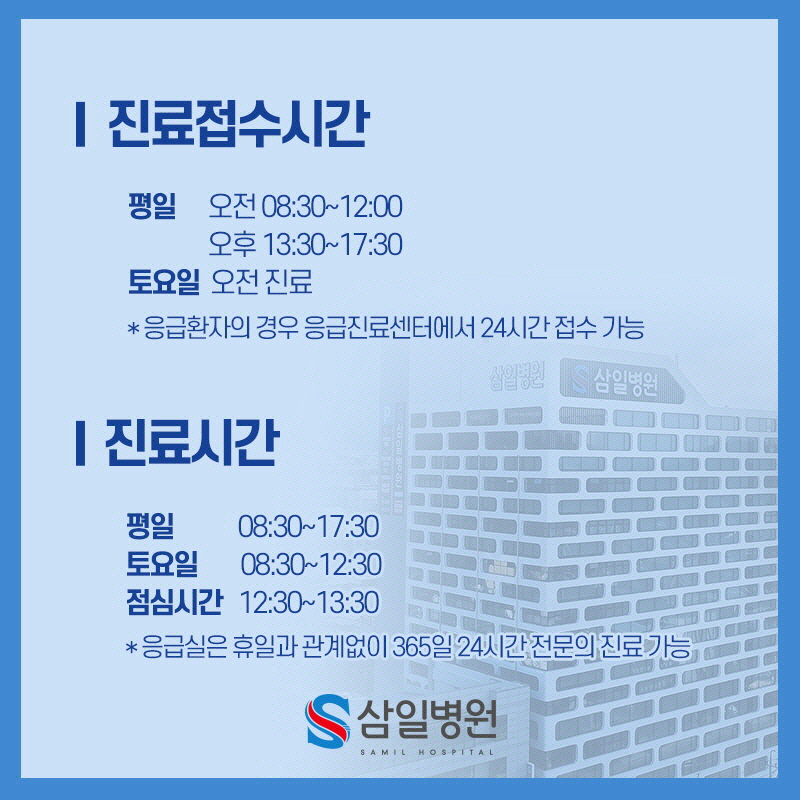 진료접수시간

평일 오전 08:30~12:00
오후 13:30~17:30
토요일 오전 진료

* 응급환자의 경우 응급진료센터에서 24시간 접수 가능

삼일병원 삼일병원

진료시간

평일 08:30~17:30
토요일 08:30~12:30
점심시간 12:30~13:30

* 응급실은 휴일과 관계없이 365일 24시간 전문의 진료 가능

삼일병원
SAMIL HOSPITAL